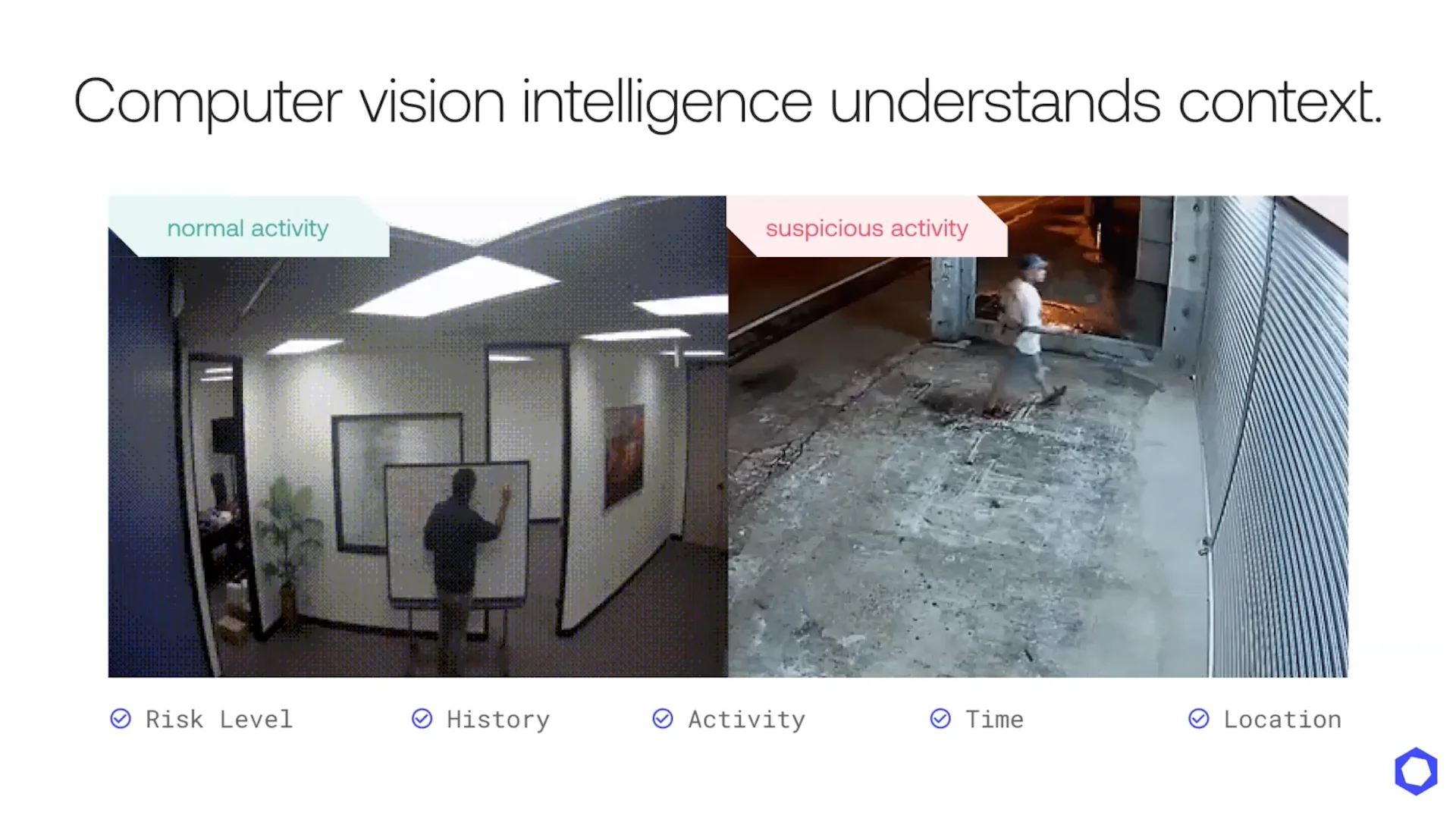 Computer vision intelligence understands context.

normal activity

suspicious activity

Risk Level

History

Activity

Time

Location